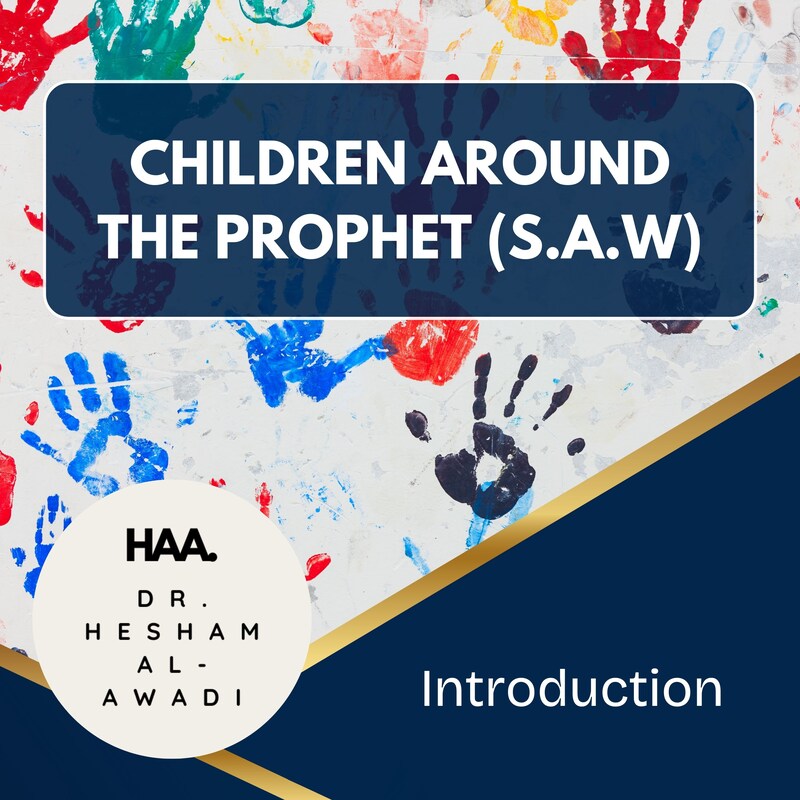 CHILDREN AROUND THE PROPHET (S.A.W)

HAA.

DR. HESHAM AL-AWADI

Introduction